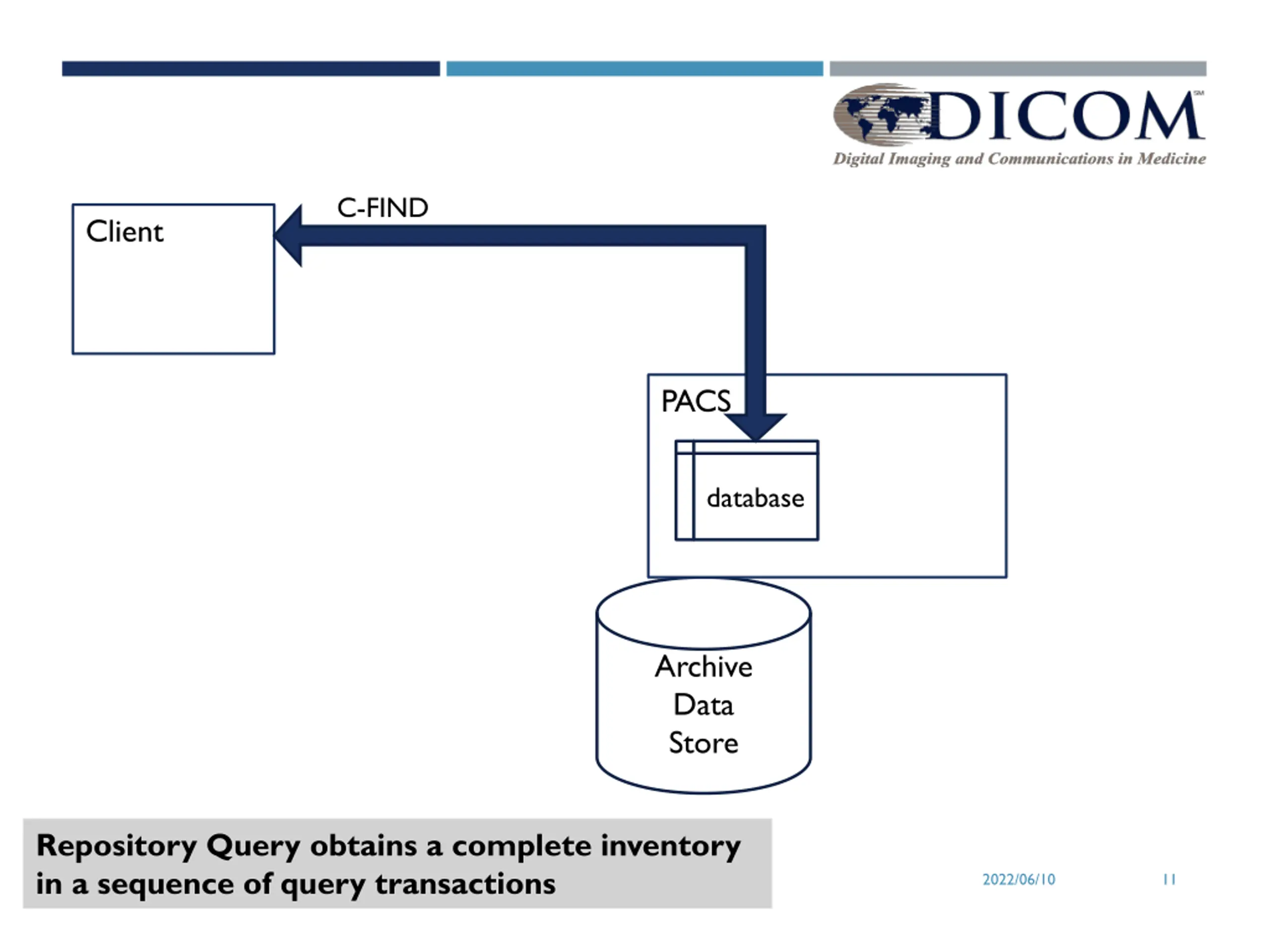 DICOM℠
Digital Imaging and Communications in Medicine

Client

C-FIND

PACS

database

Archive Data Store

Repository Query obtains a complete inventory in a sequence of query transactions

2022/06/10

11